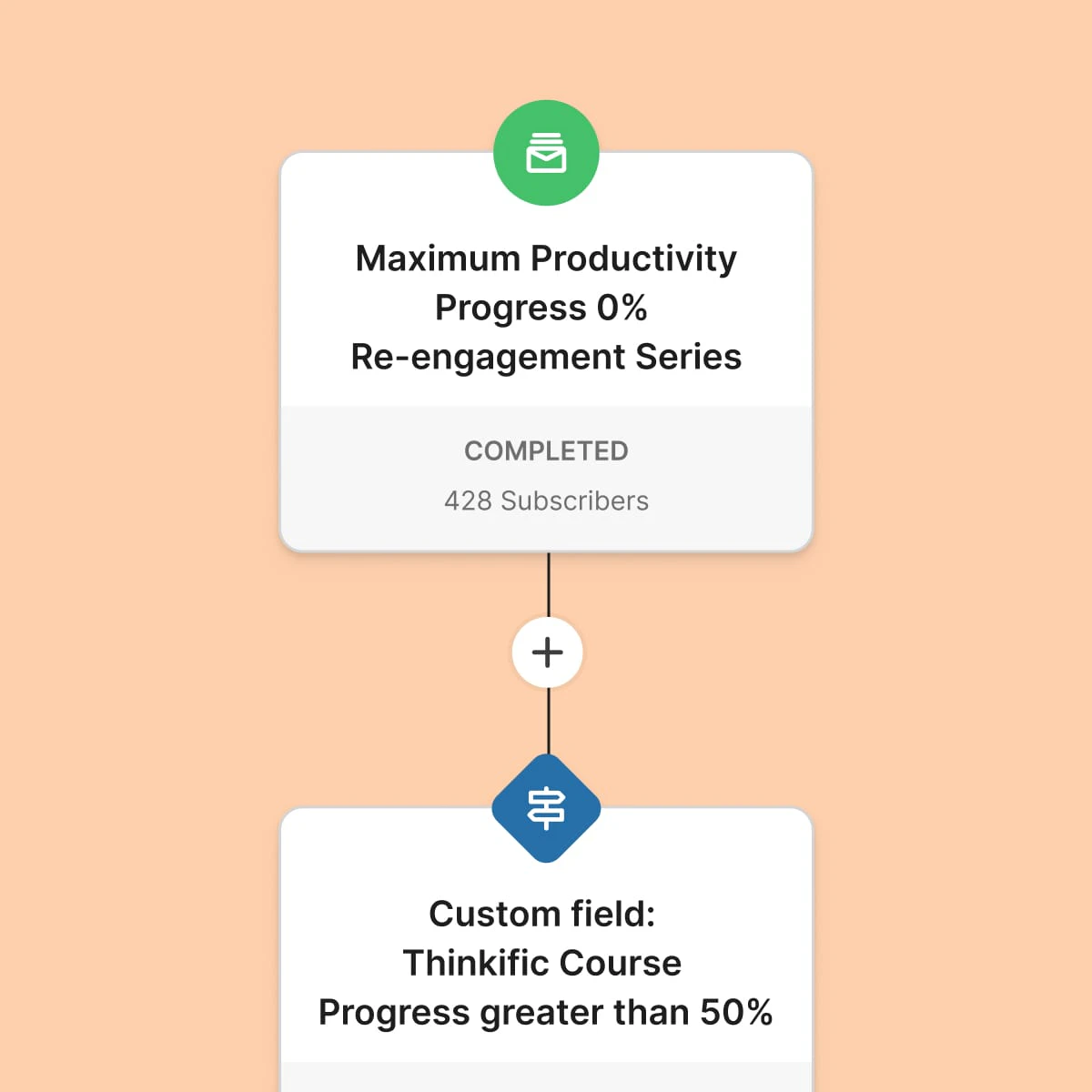 Maximum Productivity
Progress 0%
Re-engagement Series

COMPLETED

428 Subscribers

+

Custom field:
Thinkific Course
Progress greater than 50%